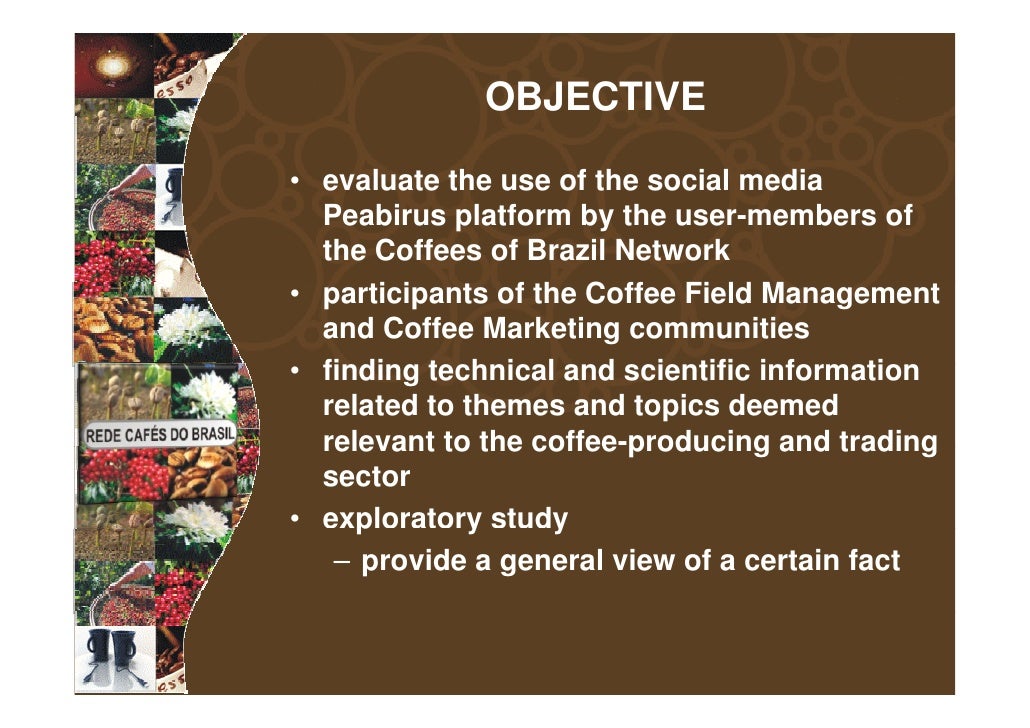 REDE CAFÉS DO BRASIL

OBJECTIVE

• evaluate the use of the social media Peabirus platform by the user-members of the Coffees of Brazil Network
• participants of the Coffee Field Management and Coffee Marketing communities
• finding technical and scientific information related to themes and topics deemed relevant to the coffee-producing and trading sector
• exploratory study
– provide a general view of a certain fact